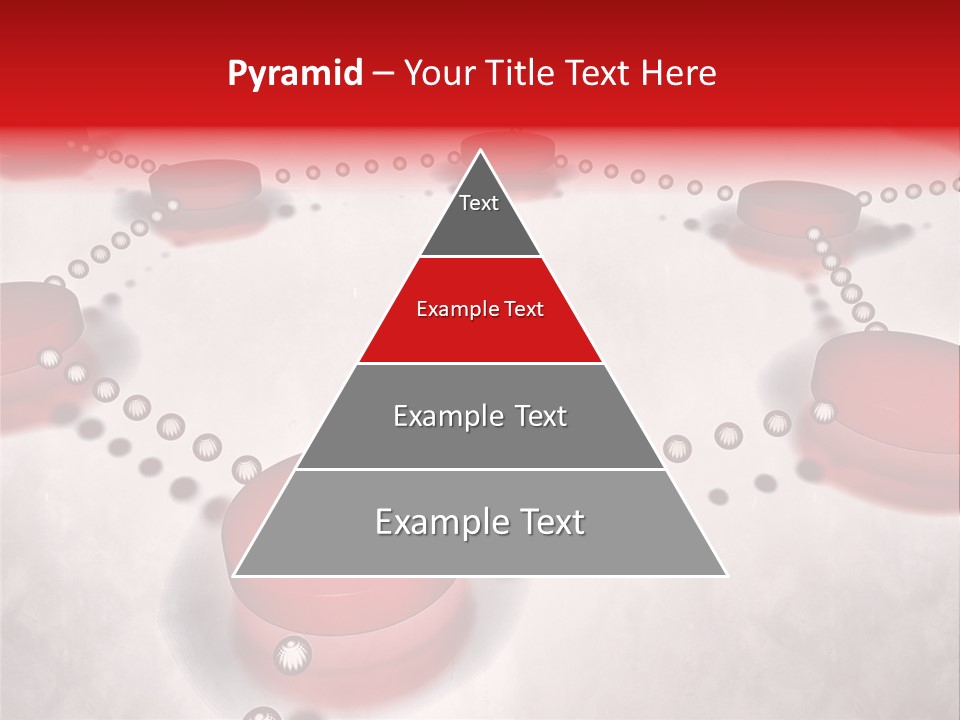 Pyramid – Your Title Text Here

Text

Example Text

Example Text

Example Text